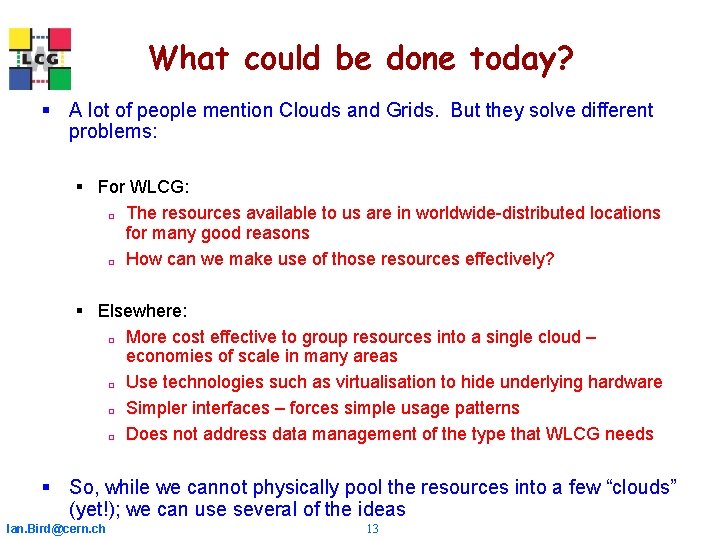 LCG

What could be done today?

▪ A lot of people mention Clouds and Grids. But they solve different problems:

▪ For WLCG:

▫ The resources available to us are in worldwide-distributed locations for many good reasons

▫ How can we make use of those resources effectively?

▪ Elsewhere:

▫ More cost effective to group resources into a single cloud – economies of scale in many areas

▫ Use technologies such as virtualisation to hide underlying hardware

▫ Simpler interfaces – forces simple usage patterns

▫ Does not address data management of the type that WLCG needs

▪ So, while we cannot physically pool the resources into a few "clouds" (yet!); we can use several of the ideas

Ian.Bird@cern.ch

13